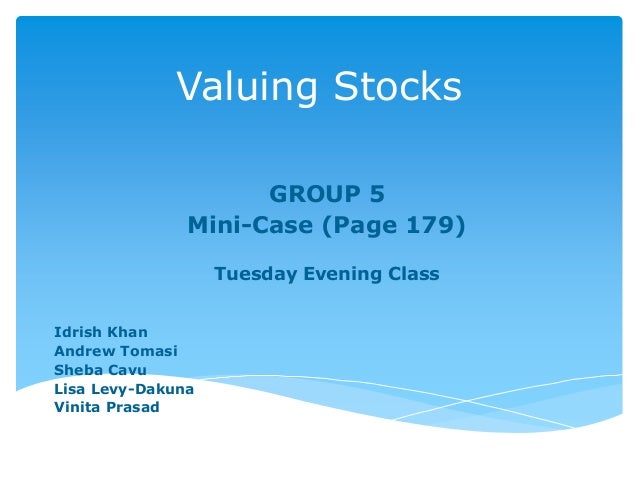 Valuing Stocks

GROUP 5
Mini-Case (Page 179)

Tuesday Evening Class

Idrish Khan
Andrew Tomasi
Sheba Cavu
Lisa Levy-Dakuna
Vinita Prasad